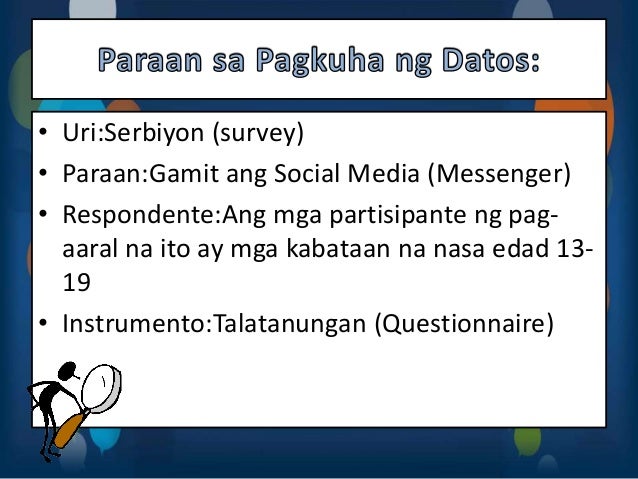 Paraan sa Pagkuha ng Datos:

• Uri:Serbiyon (survey)
• Paraan:Gamit ang Social Media (Messenger)
• Respondente:Ang mga partisipante ng pag-aaral na ito ay mga kabataan na nasa edad 13-19
• Instrumento:Talatanungan (Questionnaire)